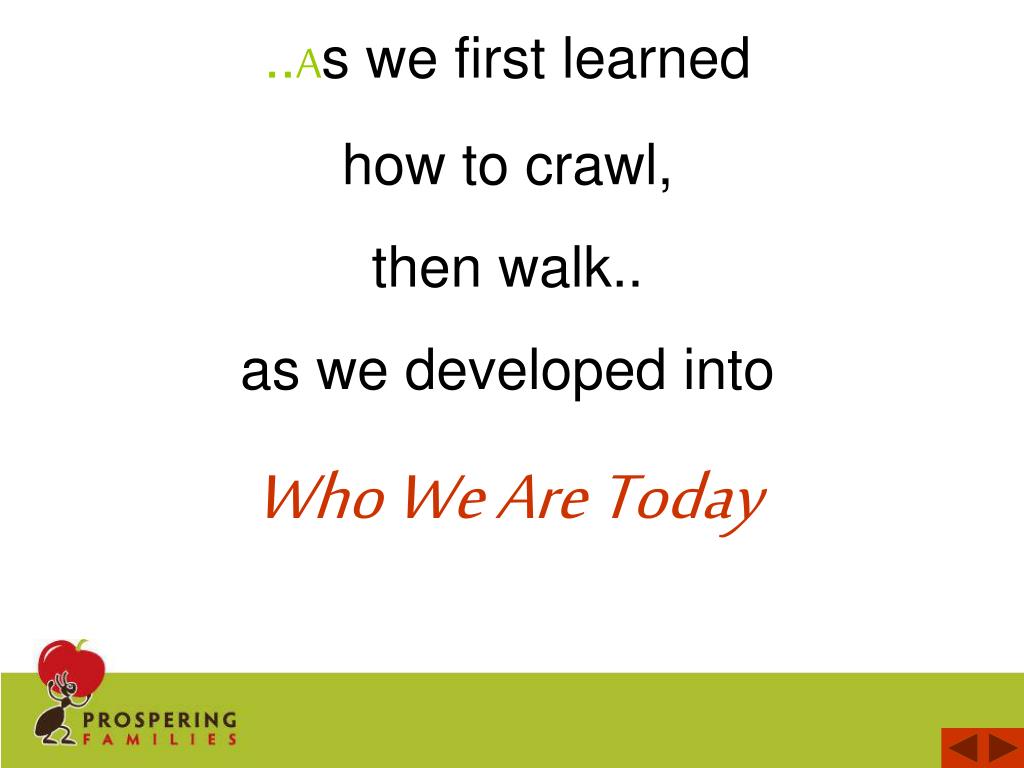 ..As we first learned

how to crawl,

then walk..

as we developed into

Who We Are Today

PROSPERING
FAMILIES